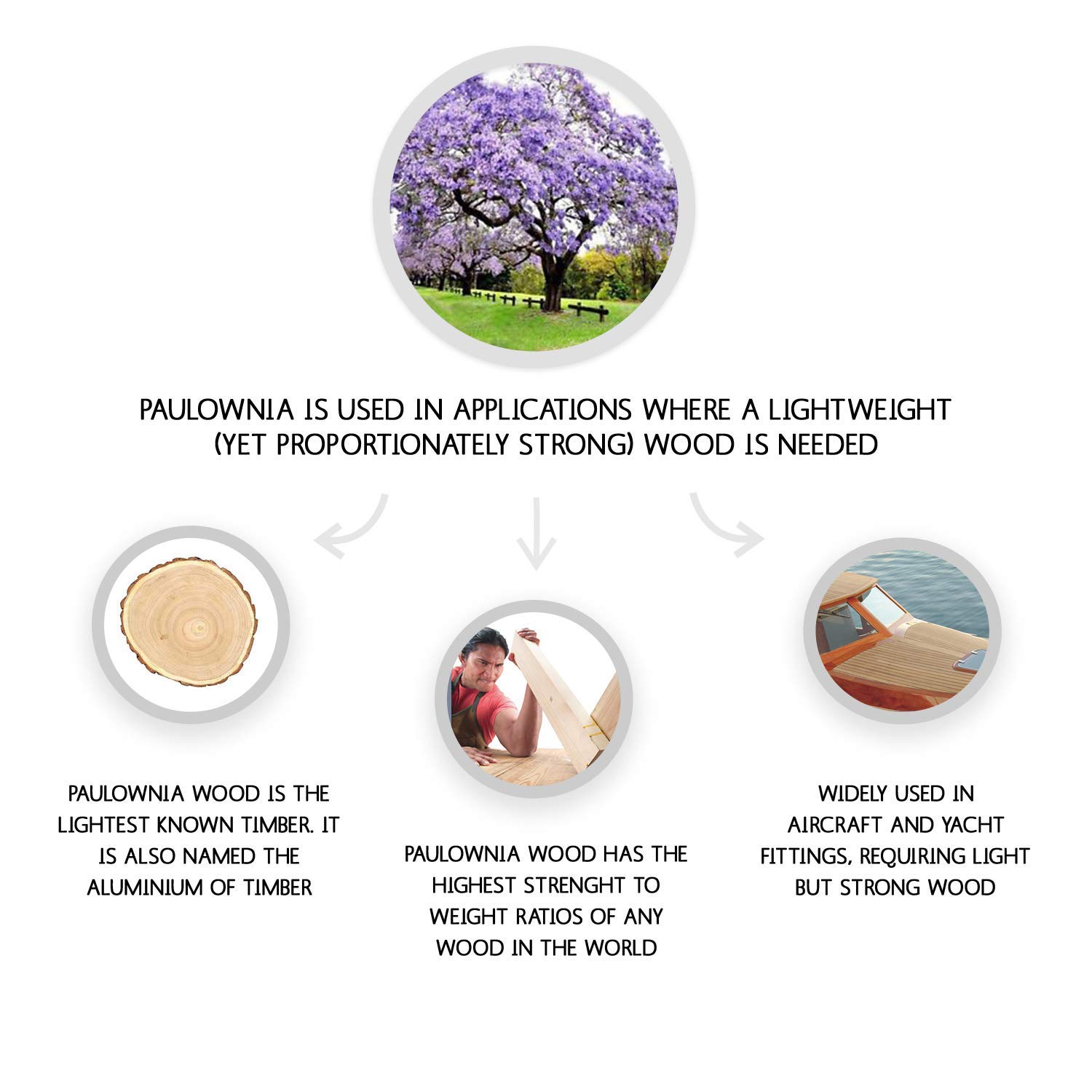 PAULOWNIA IS USED IN APPLICATIONS WHERE A LIGHTWEIGHT (YET PROPORTIONATELY STRONG) WOOD IS NEEDED

PAULOWNIA WOOD IS THE LIGHTEST KNOWN TIMBER. IT IS ALSO NAMED THE ALUMINIUM OF TIMBER

PAULOWNIA WOOD HAS THE HIGHEST STRENGHT TO WEIGHT RATIOS OF ANY WOOD IN THE WORLD

WIDELY USED IN AIRCRAFT AND YACHT FITTINGS, REQUIRING LIGHT BUT STRONG WOOD